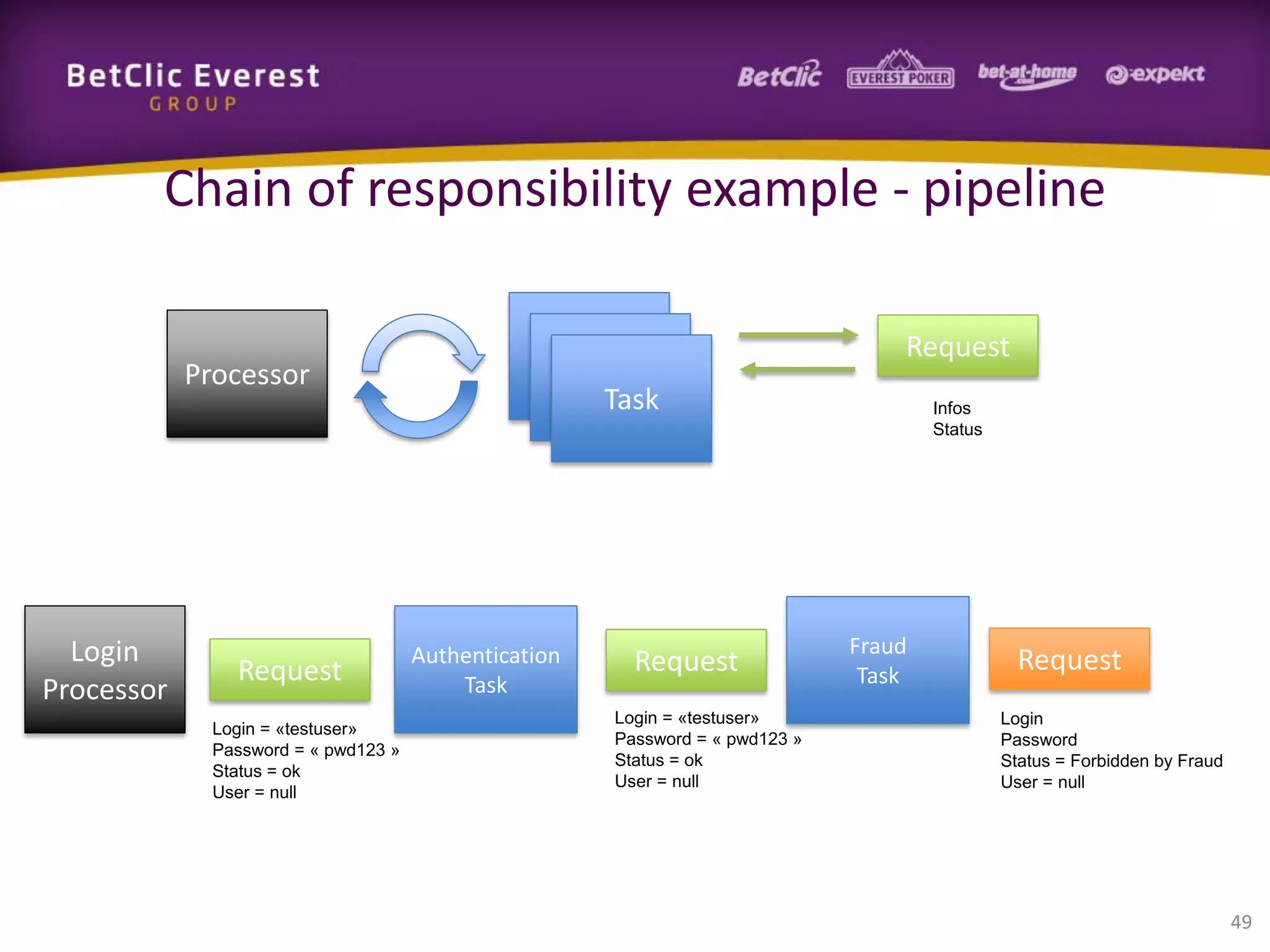 BetClic Everest
GROUP

BetClic
EVEREST POKER
bet-at-home .com
expekt

Chain of responsibility example - pipeline

Processor

Task

Request

Infos
Status

Login Processor

Request

Login = «testuser»
Password = « pwd123 »
Status = ok
User = null

Authentication Task

Request

Login = «testuser»
Password = « pwd123 »
Status = ok
User = null

Fraud Task

Request

Login
Password
Status = Forbidden by Fraud
User = null

49